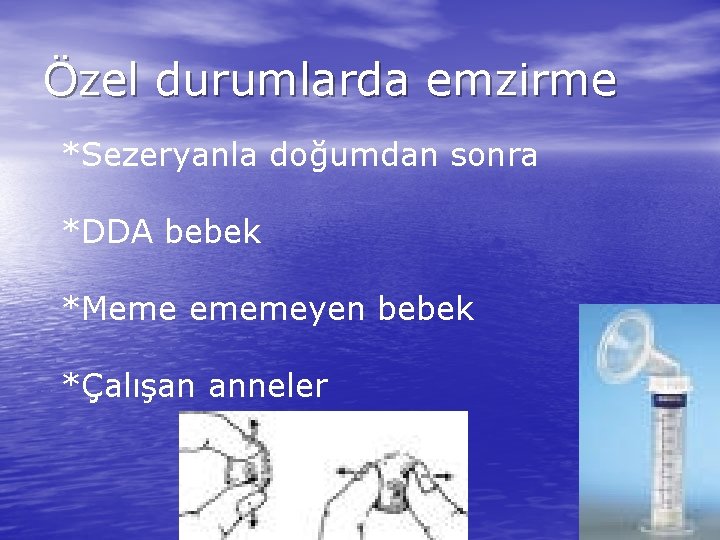 Özel durumlarda emzirme

*Sezeryanla doğumdan sonra

*DDA bebek

*Meme ememeyen bebek

*Çalışan anneler